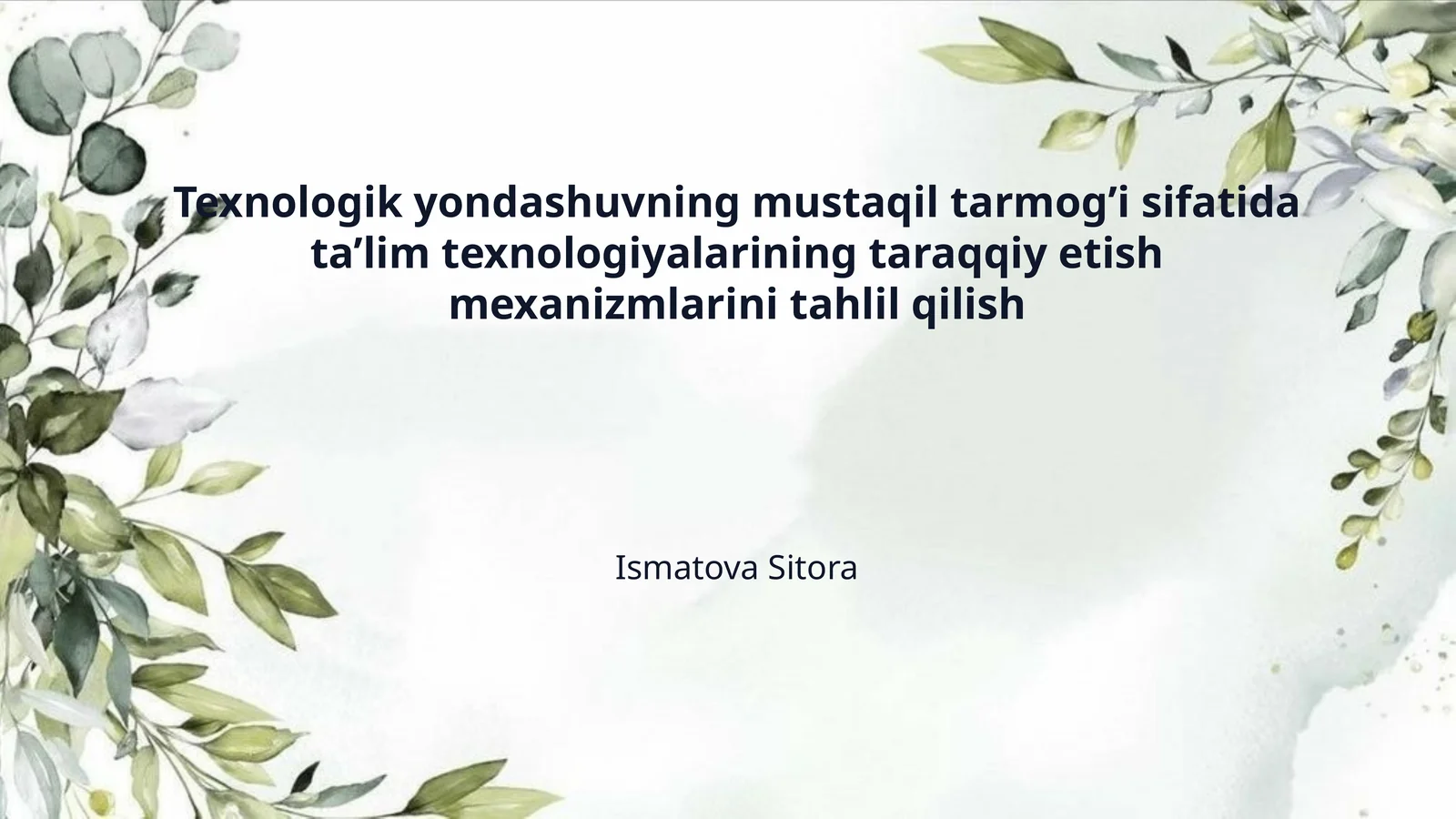 Texnologik yondashuvning mustaqil tarmog’i sifatida ta’lim texnologiyalarining taraqqiy etish mexanizmlarini tahlil qilish

Ismatova Sitora